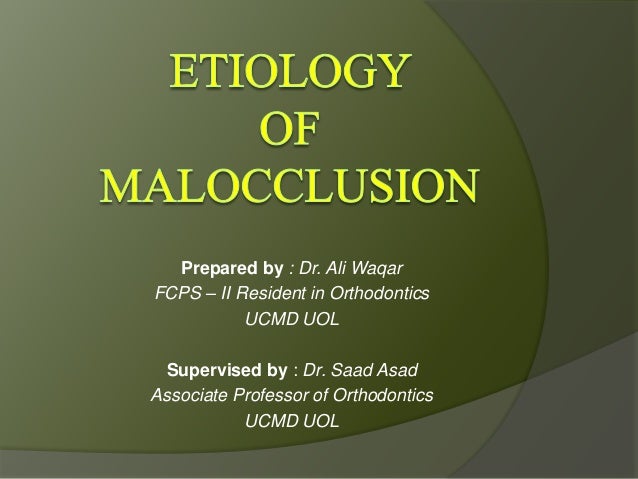 ETIOLOGY
OF
MALOCCLUSION

Prepared by : Dr. Ali Waqar
FCPS – II Resident in Orthodontics
UCMD UOL

Supervised by : Dr. Saad Asad
Associate Professor of Orthodontics
UCMD UOL